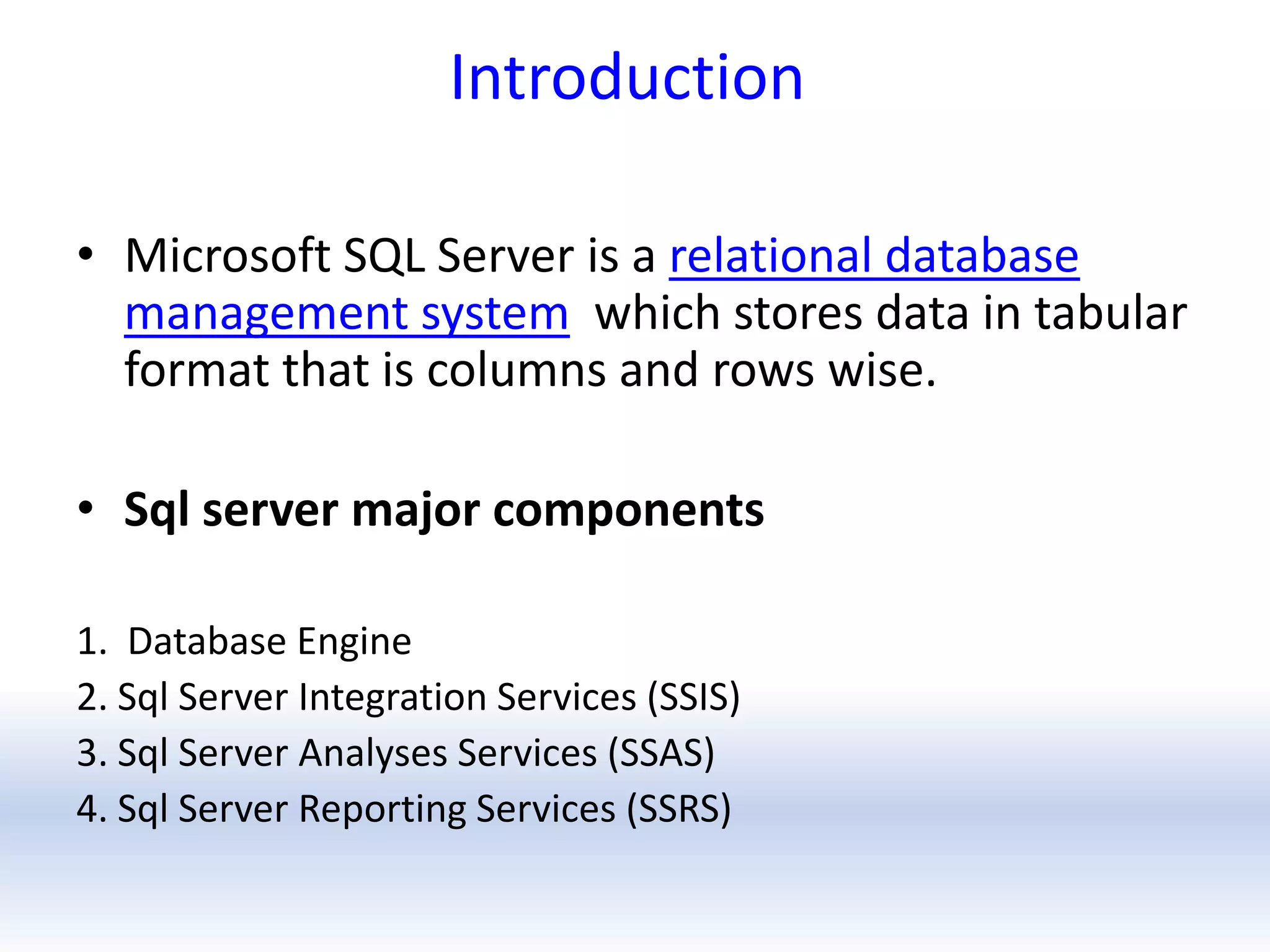 Introduction

• Microsoft SQL Server is a relational database management system which stores data in tabular format that is columns and rows wise.

• Sql server major components

1. Database Engine
2. Sql Server Integration Services (SSIS)
3. Sql Server Analyses Services (SSAS)
4. Sql Server Reporting Services (SSRS)